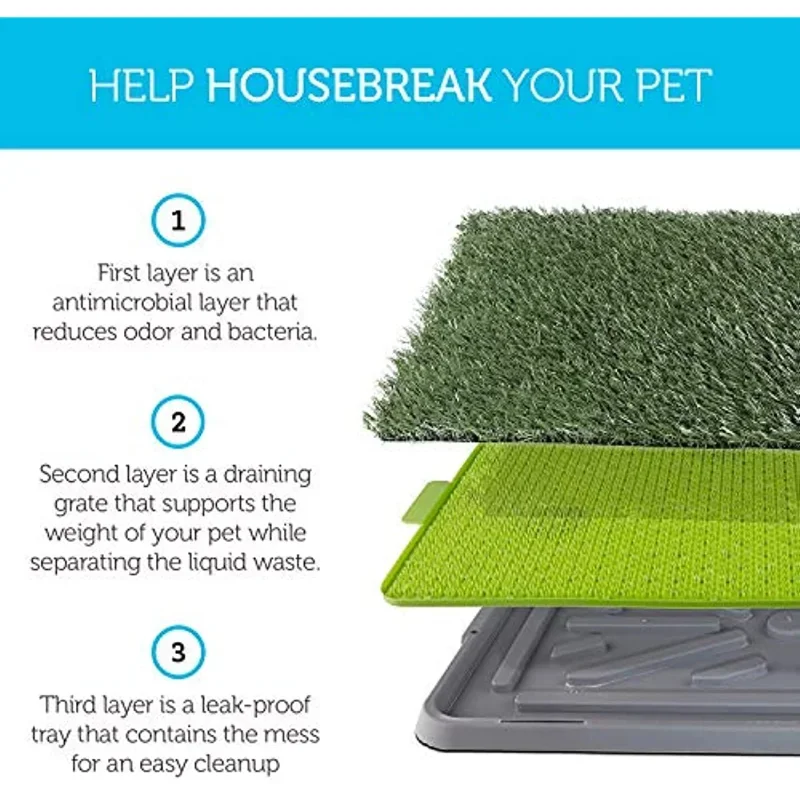 HELP HOUSEBREAK YOUR PET

1

First layer is an antimicrobial layer that reduces odor and bacteria.

2

Second layer is a draining grate that supports the weight of your pet while separating the liquid waste.

3

Third layer is a leak-proof tray that contains the mess for an easy cleanup